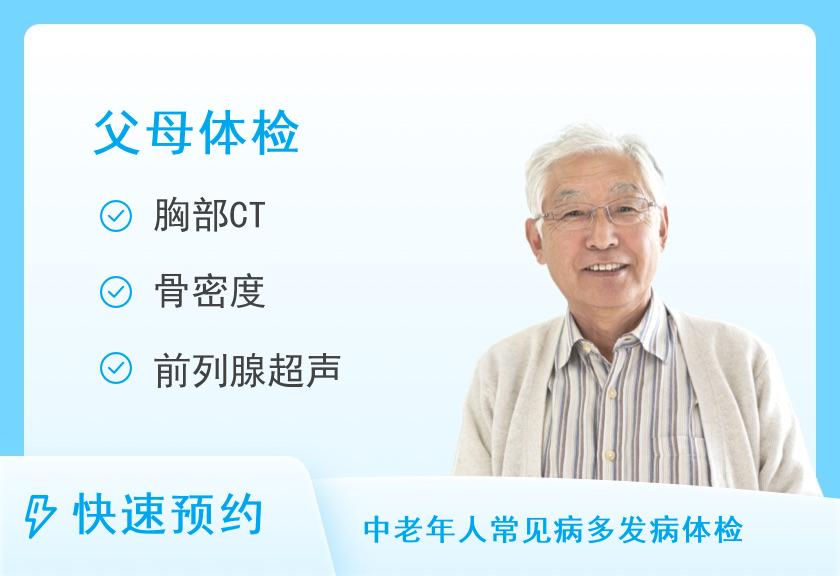 父母体检

胸部CT

骨密度

前列腺超声

快速预约

中老年人常见病多发病体检